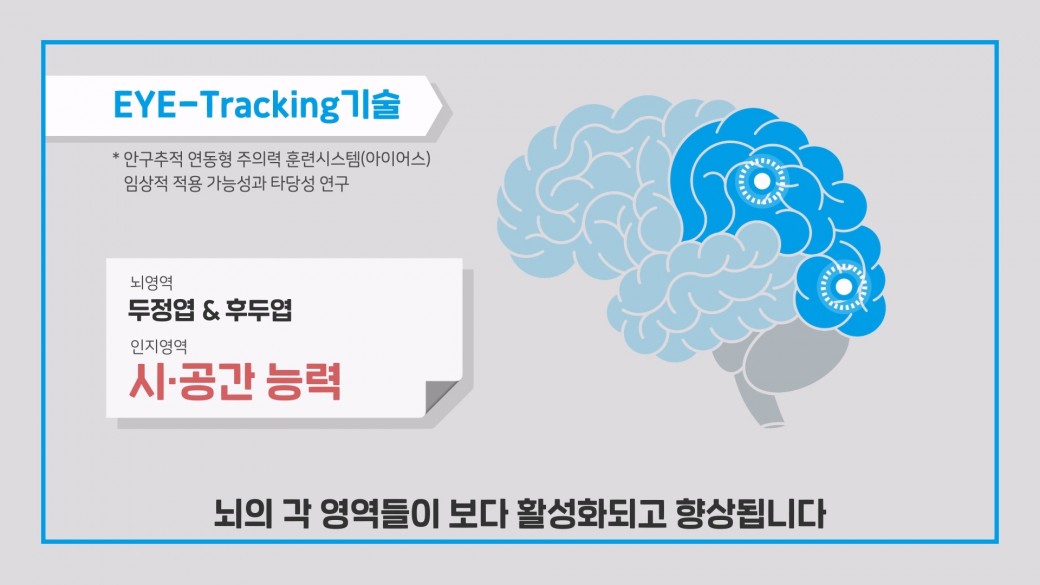 EYE-Tracking기술

* 안구추적 연동형 주의력 훈련시스템(아이어스) 임상적 적용 가능성과 타당성 연구

뇌영역
두정엽 & 후두엽
인지영역
시·공간 능력

뇌의 각 영역들이 보다 활성화되고 향상됩니다